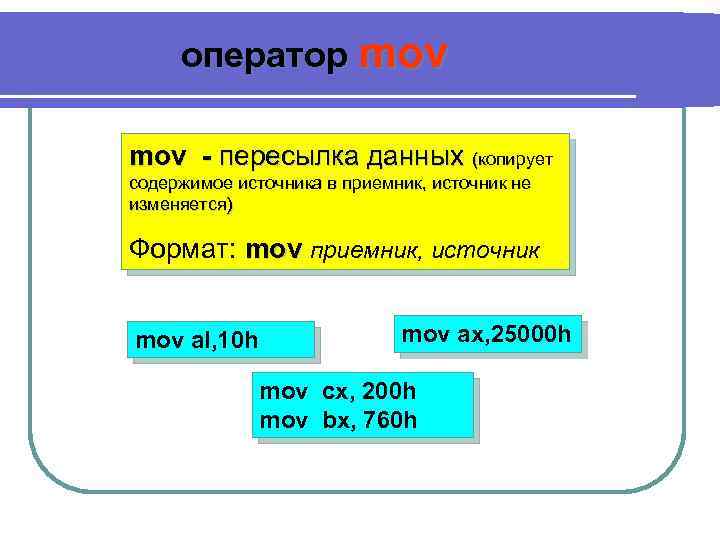 оператор mov

mov - пересылка данных (копирует содержимое источника в приемник, источник не изменяется)

Формат: mov приемник, источник

mov al,10h

mov ax,25000h

mov cx, 200h
mov bx, 760h